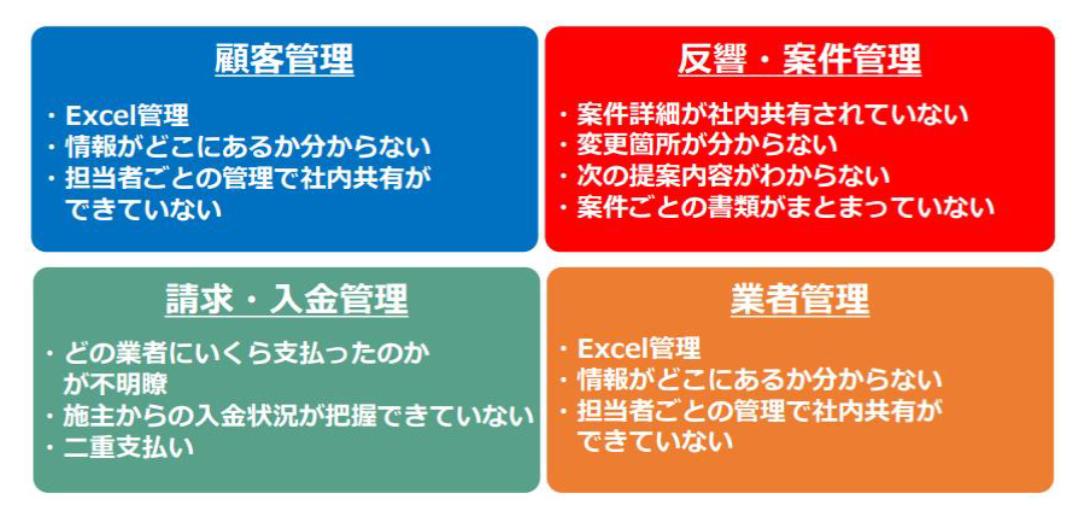 顧客管理

・Excel管理
・情報がどこにあるか分からない
・担当者ごとの管理で社内共有ができていない

反響・案件管理

・案件詳細が社内共有されていない
・変更箇所が分からない
・次の提案内容がわからない
・案件ごとの書類がまとまっていない

請求・入金管理

・どの業者にいくら支払ったのかが不明瞭
・施主からの入金状況が把握できていない
・二重支払い

業者管理

・Excel管理
・情報がどこにあるか分からない
・担当者ごとの管理で社内共有ができていない